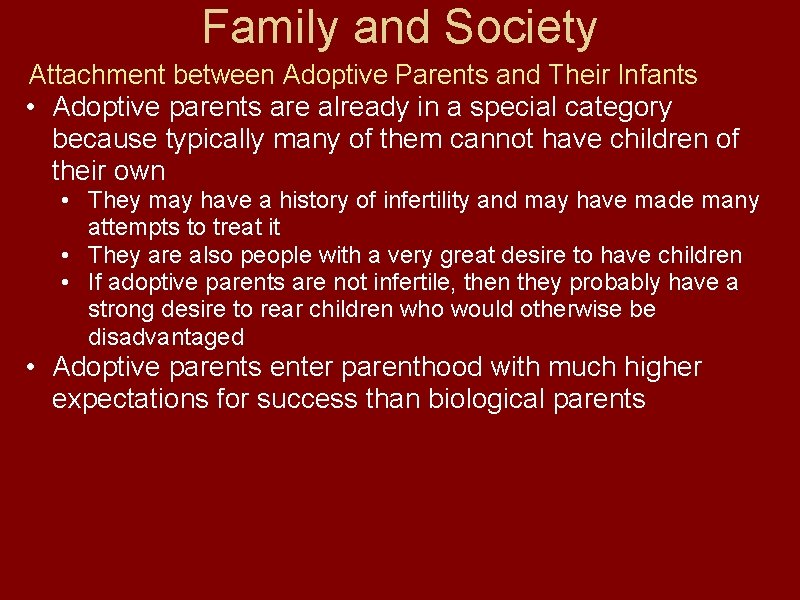 Family and Society

Attachment between Adoptive Parents and Their Infants

• Adoptive parents are already in a special category because typically many of them cannot have children of their own
  • They may have a history of infertility and may have made many attempts to treat it
  • They are also people with a very great desire to have children
  • If adoptive parents are not infertile, then they probably have a strong desire to rear children who would otherwise be disadvantaged
• Adoptive parents enter parenthood with much higher expectations for success than biological parents